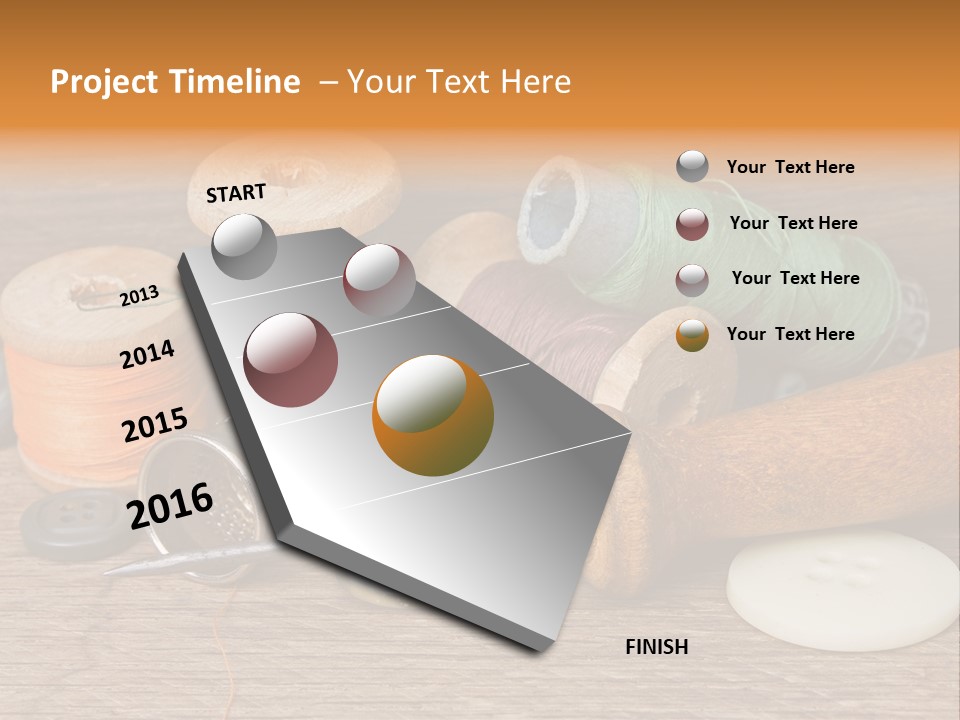 Project Timeline – Your Text Here

START

2013

2014

2015

2016

FINISH

Your Text Here

Your Text Here

Your Text Here

Your Text Here